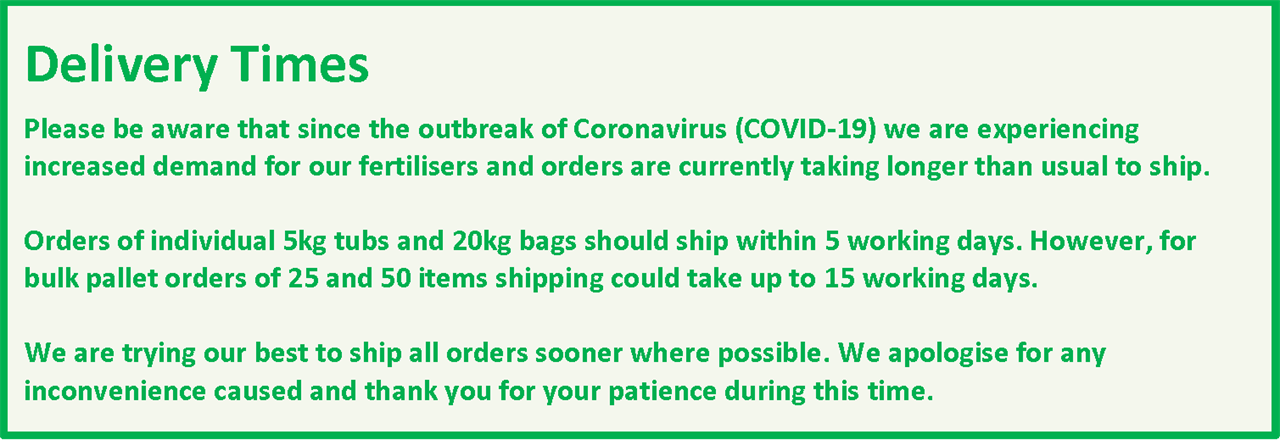 Delivery Times

Please be aware that since the outbreak of Coronavirus (COVID-19) we are experiencing increased demand for our fertilisers and orders are currently taking longer than usual to ship.

Orders of individual 5kg tubs and 20kg bags should ship within 5 working days. However, for bulk pallet orders of 25 and 50 items shipping could take up to 15 working days.

We are trying our best to ship all orders sooner where possible. We apologise for any inconvenience caused and thank you for your patience during this time.